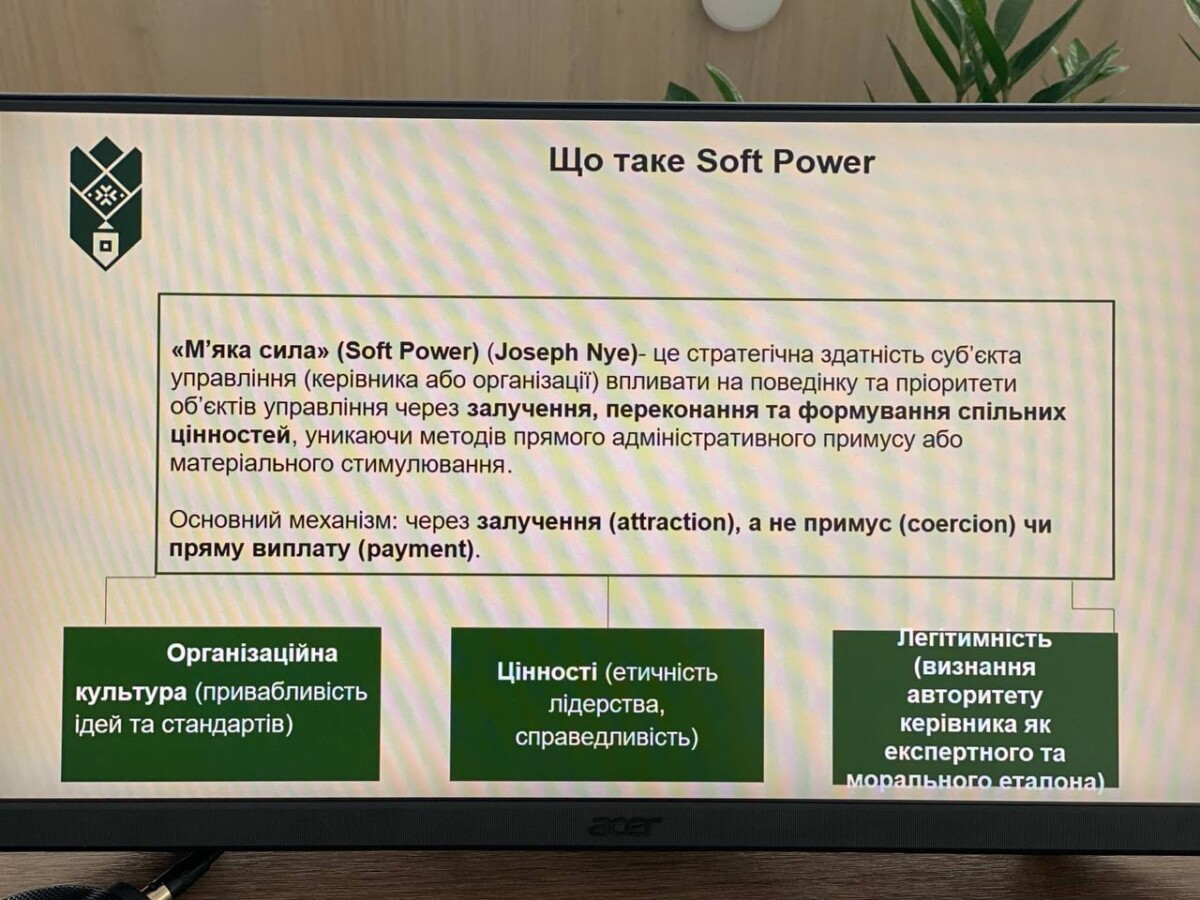 Що таке Soft Power

«М'яка сила» (Soft Power) (Joseph Nye)- це стратегічна здатність суб'єкта управління (керівника або організації) впливати на поведінку та пріоритети об'єктів управління через залучення, переконання та формування спільних цінностей, уникаючи методів прямого адміністративного примусу або матеріального стимулювання.

Основний механізм: через залучення (attraction), а не примус (coercion) чи пряму виплату (payment).

Організаційна культура (привабливість ідей та стандартів)

Цінності (етичність лідерства, справедливість)

Легітимність (визнання авторитету керівника як експертного та морального еталона)

acer